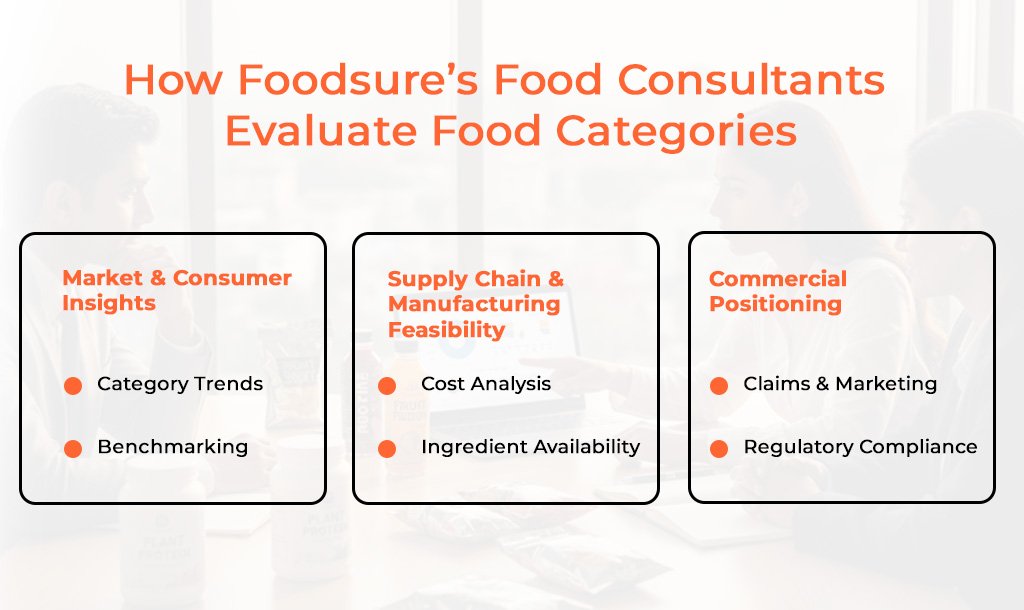 How Foodsure's Food Consultants Evaluate Food Categories

Market & Consumer Insights

Category Trends

Benchmarking

Supply Chain & Manufacturing Feasibility

Cost Analysis

Ingredient Availability

Commercial Positioning

Claims & Marketing

Regulatory Compliance